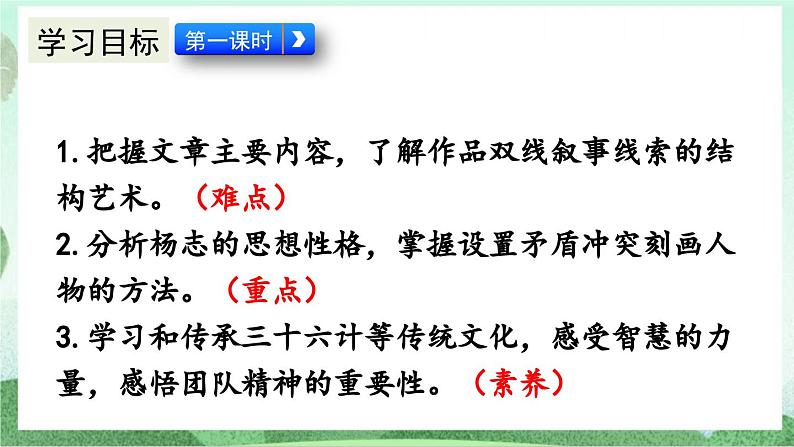 学习目标 第一课时

1. 把握文章主要内容，了解作品双线叙事线索的结构艺术。（难点）
2. 分析杨志的思想性格，掌握设置矛盾冲突刻画人物的方法。（重点）
3. 学习和传承三十六计等传统文化，感受智慧的力量，感悟团队精神的重要性。（素养）